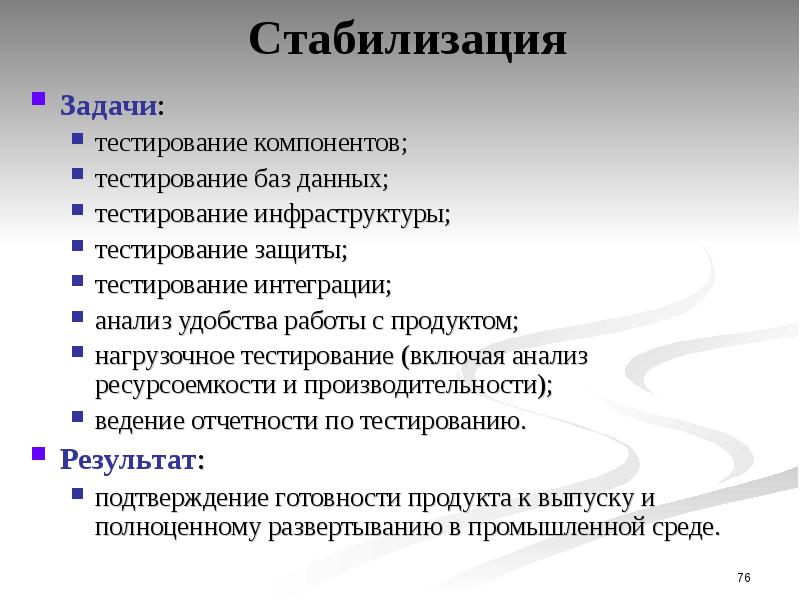 Стабилизация

Задачи:
тестирование компонентов;
тестирование баз данных;
тестирование инфраструктуры;
тестирование защиты;
тестирование интеграции;
анализ удобства работы с продуктом;
нагрузочное тестирование (включая анализ ресурсоемкости и производительности);
ведение отчетности по тестированию.

Результат:
подтверждение готовности продукта к выпуску и полноценному развертыванию в промышленной среде.

76